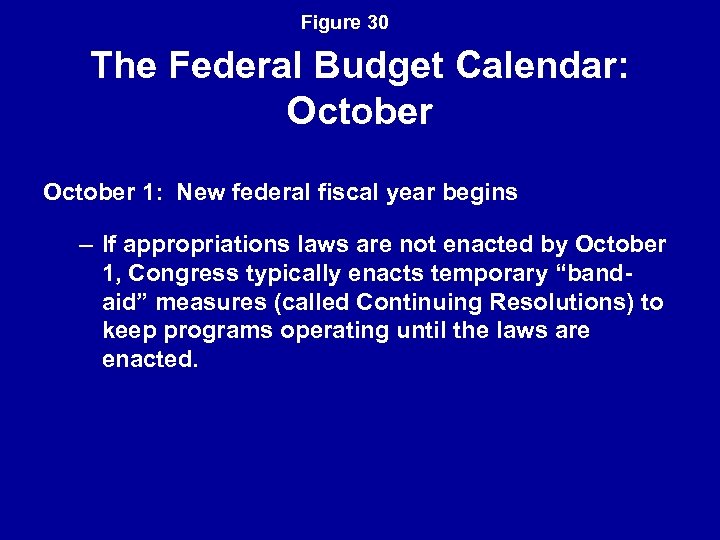 Figure 30

The Federal Budget Calendar: October

October 1: New federal fiscal year begins

– If appropriations laws are not enacted by October 1, Congress typically enacts temporary “band-aid” measures (called Continuing Resolutions) to keep programs operating until the laws are enacted.